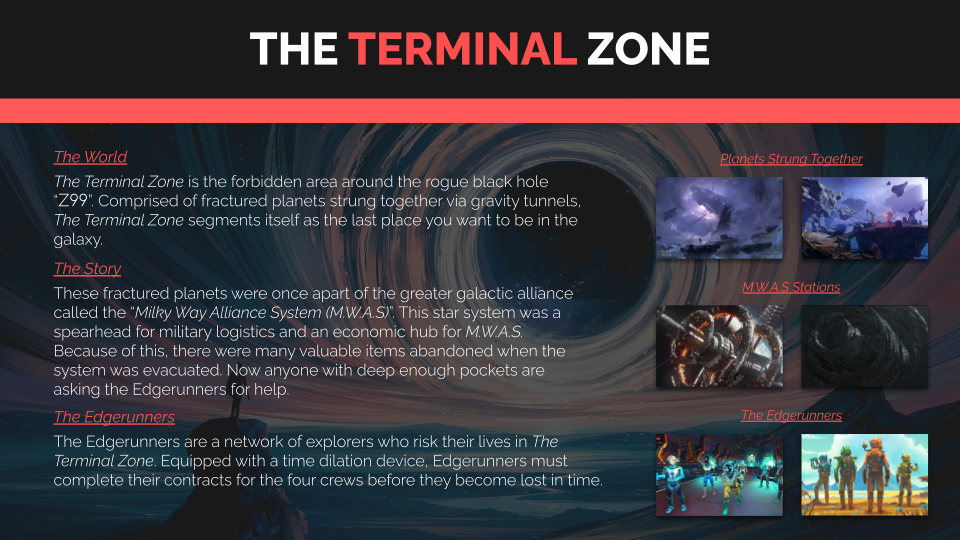 THE TERMINAL ZONE

The World

The Terminal Zone is the forbidden area around the rogue black hole "Z99". Comprised of fractured planets strung together via gravity tunnels, The Terminal Zone segments itself as the last place you want to be in the galaxy.

The Story

These fractured planets were once apart of the greater galactic alliance called the "Milky Way Alliance System (M.W.A.S)". This star system was a spearhead for military logistics and an economic hub for M.W.A.S. Because of this, there were many valuable items abandoned when the system was evacuated. Now anyone with deep enough pockets are asking the Edgerunners for help.

The Edgerunners

The Edgerunners are a network of explorers who risk their lives in The Terminal Zone. Equipped with a time dilation device, Edgerunners must complete their contracts for the four crews before they become lost in time.

Planets Strung Together

M.W.A.S Stations

The Edgerunners